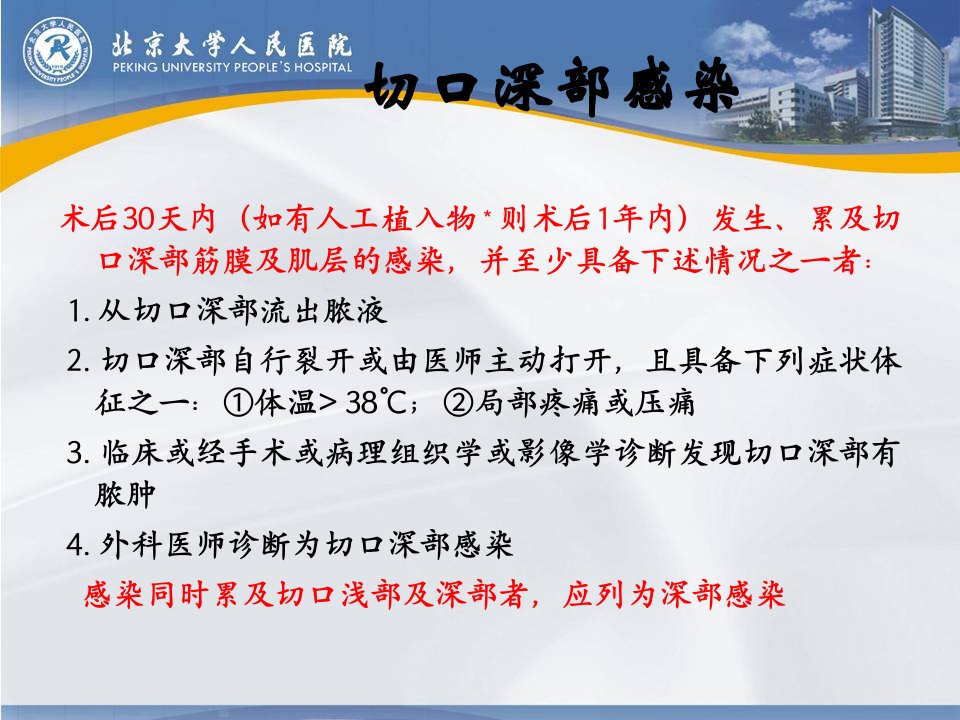 北京大学人民医院
PEKING UNIVERSITY PEOPLE'S HOSPITAL

切口深部感染

术后30天内（如有人工植入物*则术后1年内）发生、累及切口深部筋膜及肌层的感染，并至少具备下述情况之一者：

1. 从切口深部流出脓液
2. 切口深部自行裂开或由医师主动打开，且具备下列症状体征之一：①体温> 38℃；②局部疼痛或压痛
3. 临床或经手术或病理组织学或影像学诊断发现切口深部有脓肿
4. 外科医师诊断为切口深部感染

感染同时累及切口浅部及深部者，应列为深部感染